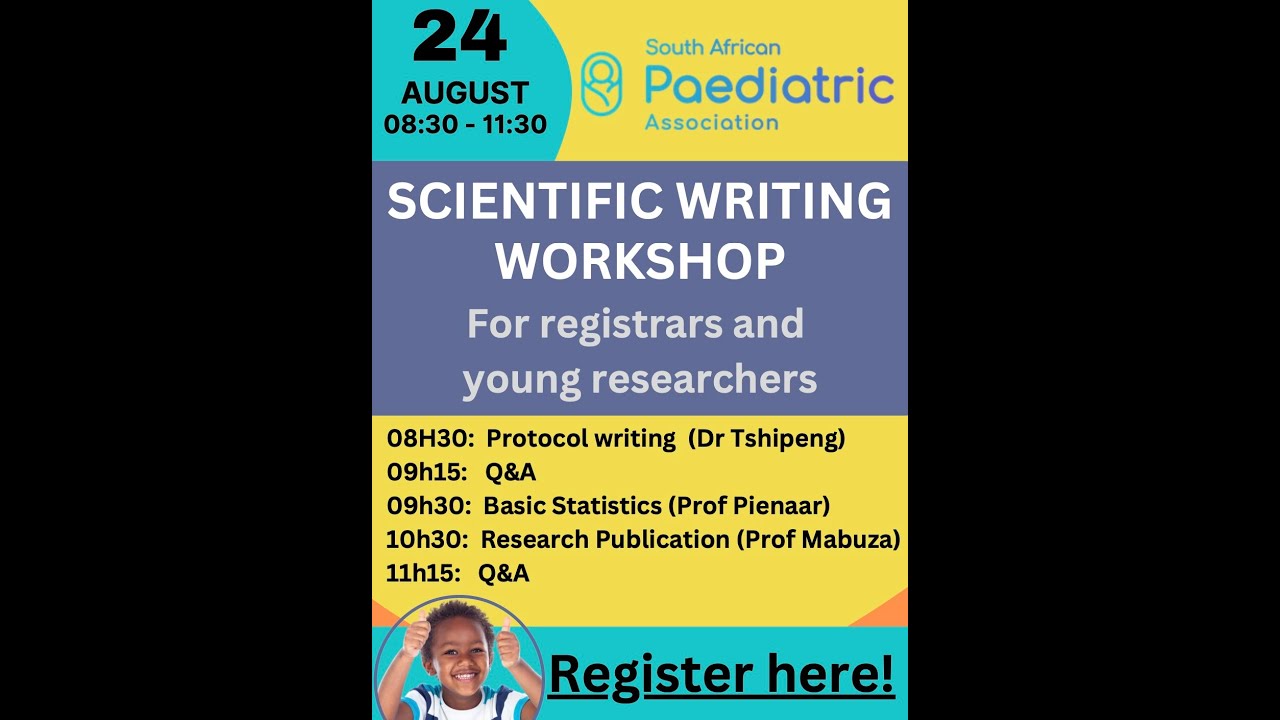 24
AUGUST
08:30 - 11:30

South African
Paediatric
Association

SCIENTIFIC WRITING WORKSHOP

For registrars and young researchers

08H30: Protocol writing (Dr Tshipeng)
09h15: Q&A
09h30: Basic Statistics (Prof Pienaar)
10h30: Research Publication (Prof Mabuza)
11h15: Q&A

Register here!